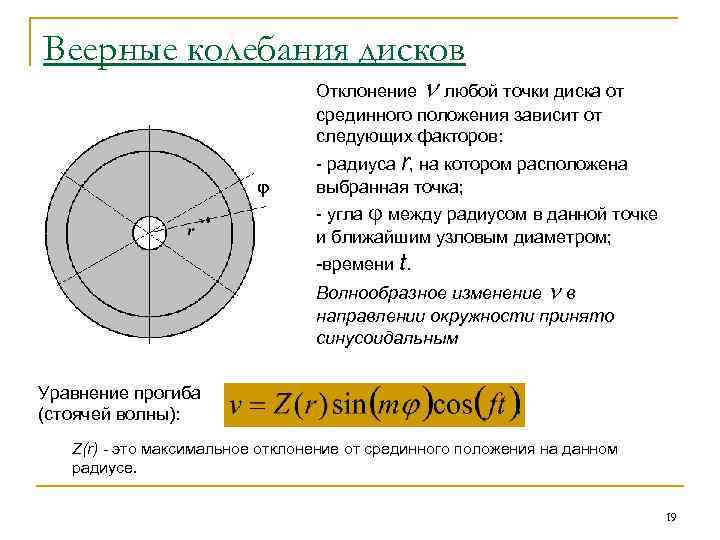 Веерные колебания дисков

φ

r

Отклонение $v$ любой точки диска от срединного положения зависит от следующих факторов:

- радиуса $r$, на котором расположена выбранная точка;

- угла φ между радиусом в данной точке и ближайшим узловым диаметром;

-времени $t$.

Волнообразное изменение $v$ в направлении окружности принято синусоидальным

Уравнение прогиба (стоячей волны):

$v = Z(r)\sin(m\varphi)\cos(ft)$

Z(r) - это максимальное отклонение от срединного положения на данном радиусе.

19